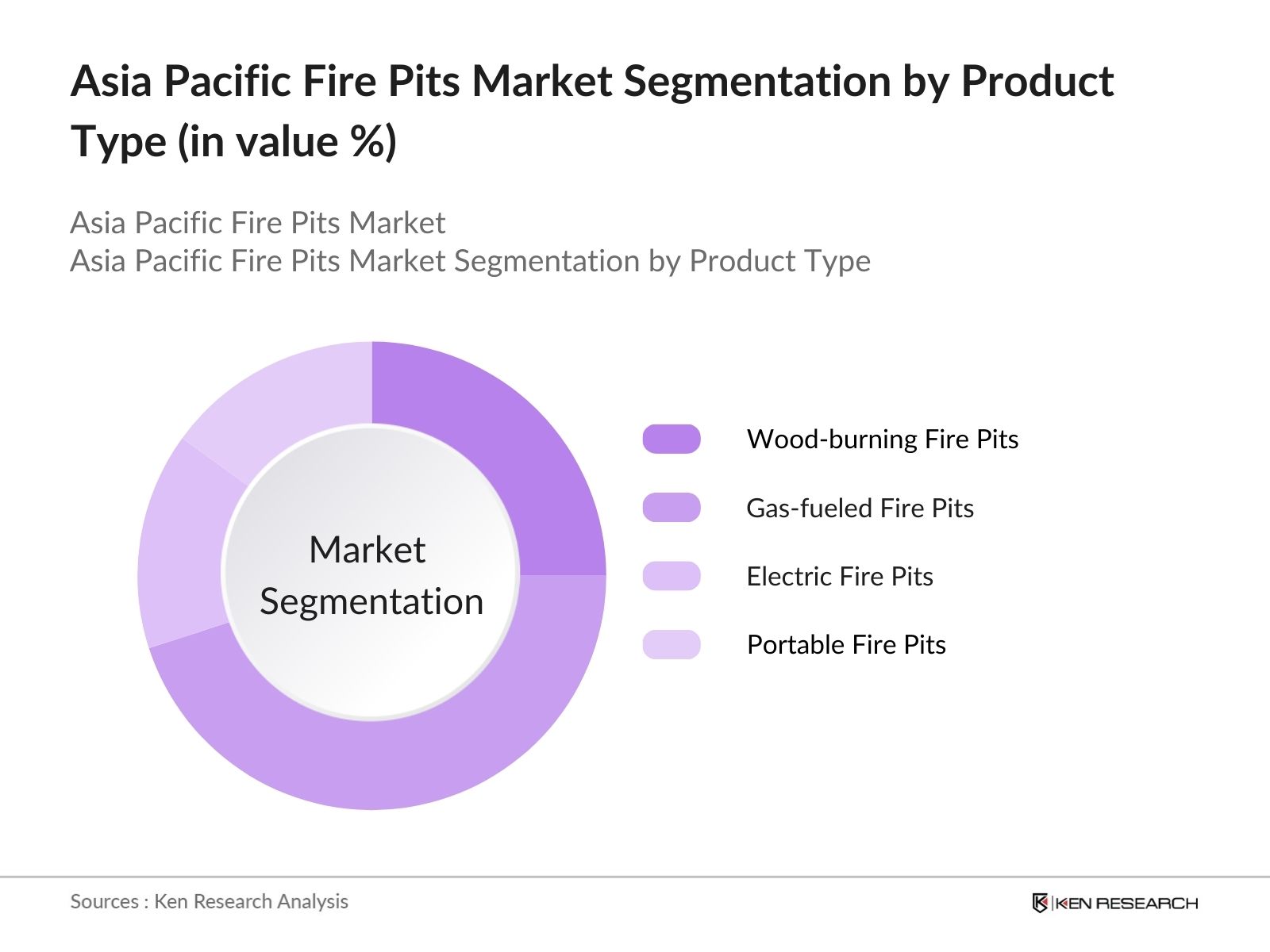 Asia Pacific Fire Pits Market Segmentation by Product Type (in value %)

Asia Pacific Fire Pits Market
Asia Pacific Fire Pits Market Segmentation by Product Type

Market Segmentation

Wood-burning Fire Pits
Gas-fueled Fire Pits
Electric Fire Pits
Portable Fire Pits

Sources : Ken Research Analysis

KEN RESEARCH